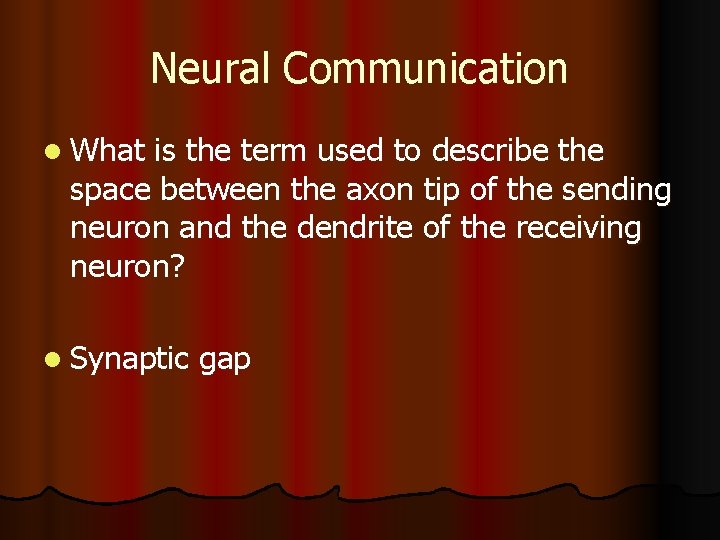 Neural Communication

- What is the term used to describe the space between the axon tip of the sending neuron and the dendrite of the receiving neuron?

- Synaptic gap